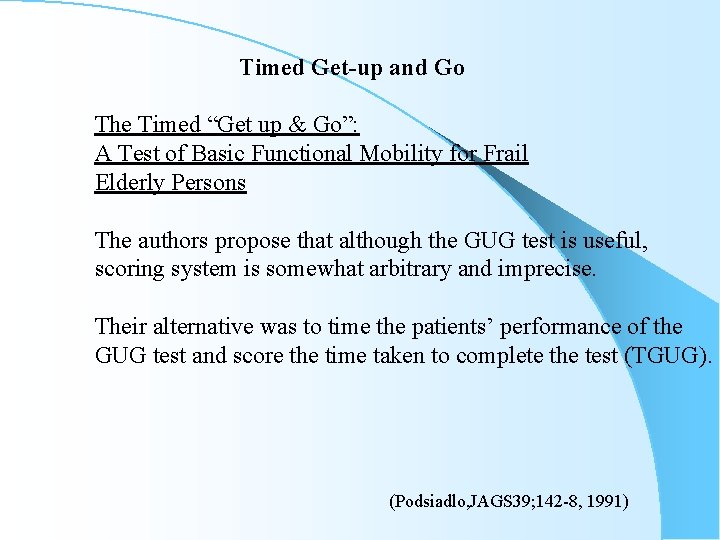 Timed Get-up and Go

The Timed “Get up & Go”:
A Test of Basic Functional Mobility for Frail Elderly Persons

The authors propose that although the GUG test is useful, scoring system is somewhat arbitrary and imprecise.

Their alternative was to time the patients’ performance of the GUG test and score the time taken to complete the test (TGUG).

(Podsiadlo,JAGS39;142-8, 1991)